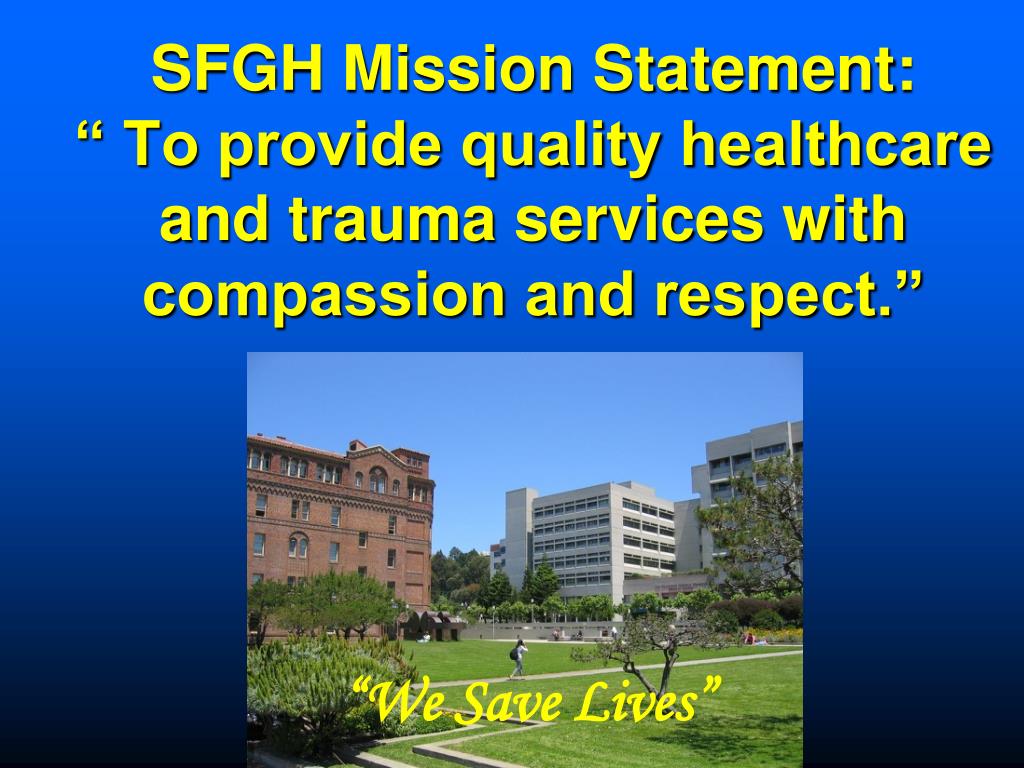 SFGH Mission Statement:
“ To provide quality healthcare and trauma services with compassion and respect.”

“We Save Lives”